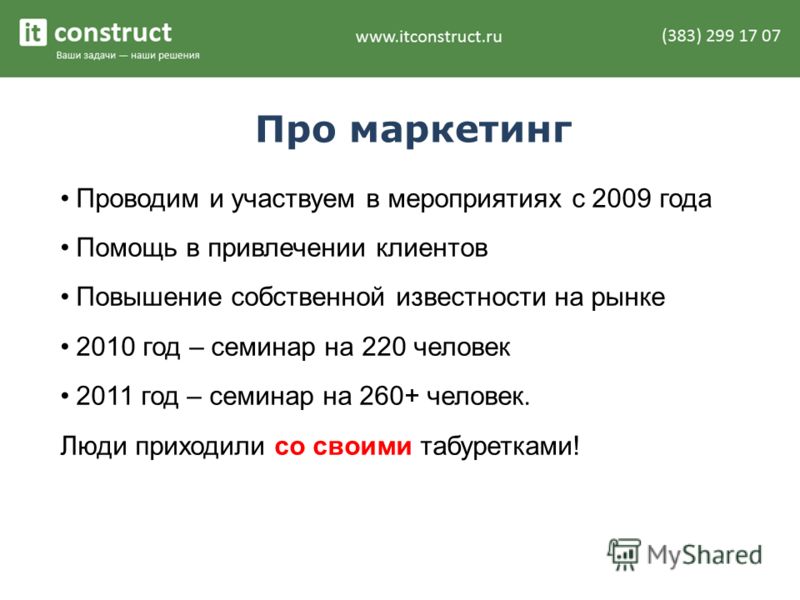 it construct
Ваши задачи — наши решения

www.itconstruct.ru

(383) 299 17 07

Про маркетинг

• Проводим и участвуем в мероприятиях с 2009 года

• Помощь в привлечении клиентов

• Повышение собственной известности на рынке

• 2010 год – семинар на 220 человек

• 2011 год – семинар на 260+ человек.

Люди приходили со своими табуретками!

MyShared